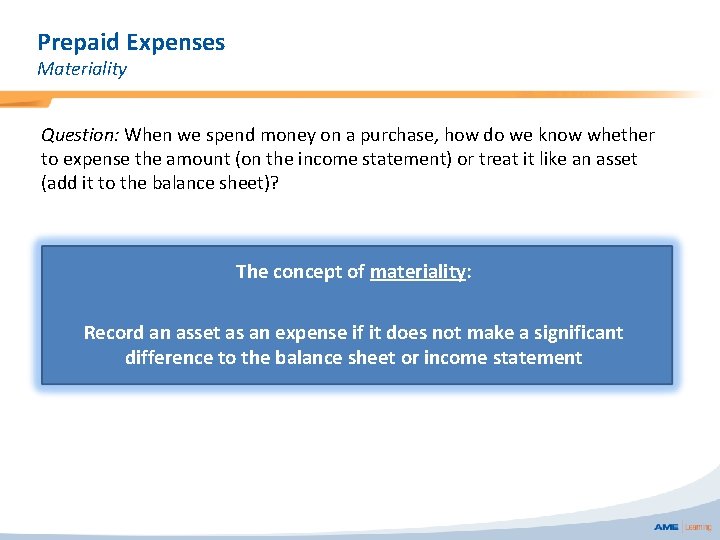 Prepaid Expenses
Materiality

Question: When we spend money on a purchase, how do we know whether to expense the amount (on the income statement) or treat it like an asset (add it to the balance sheet)?

The concept of materiality:

Record an asset as an expense if it does not make a significant difference to the balance sheet or income statement

AME Learning